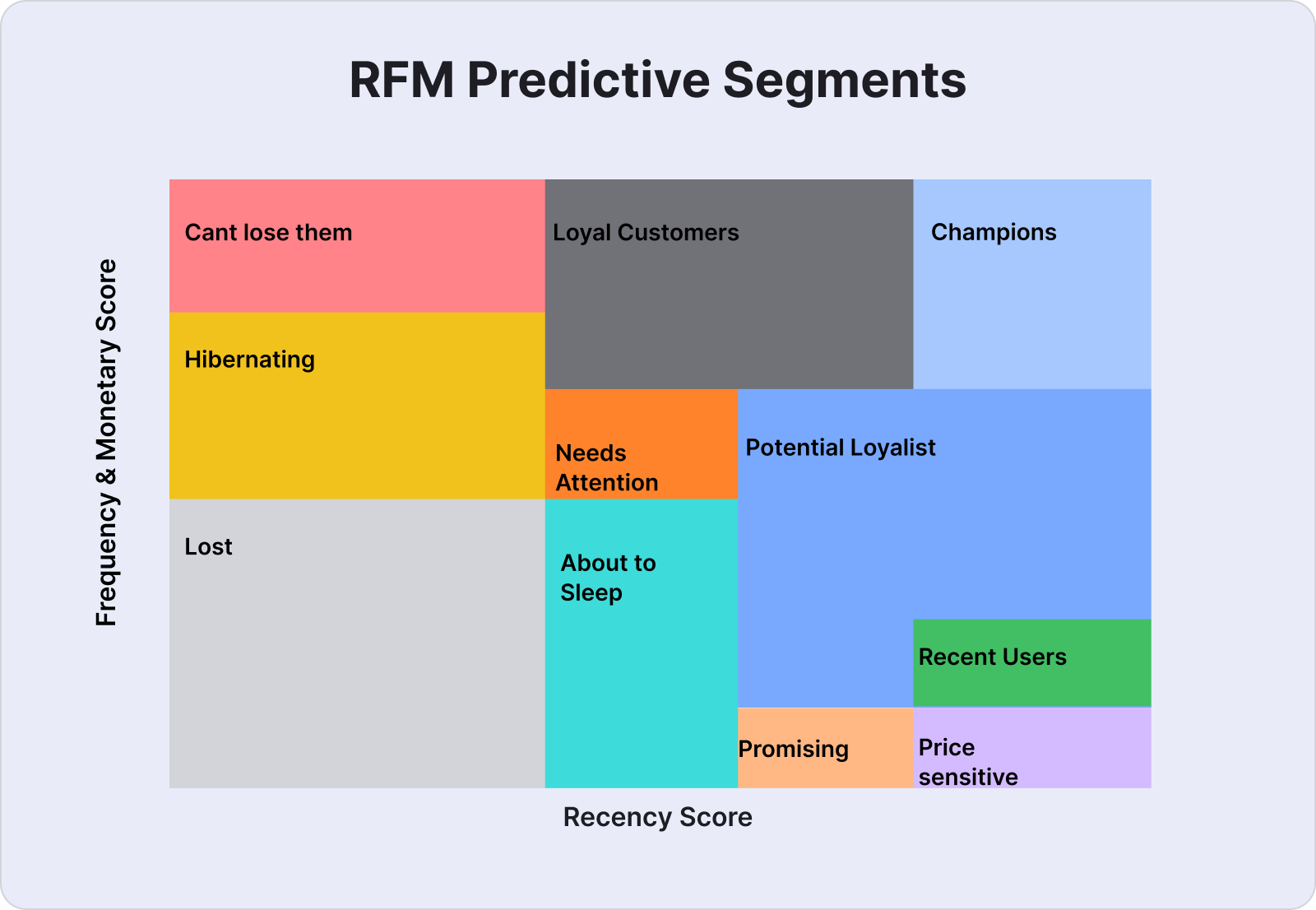 RFM Predictive Segments

Frequency & Monetary Score

Cant lose them

Loyal Customers

Champions

Hibernating

Needs Attention

Potential Loyalist

Lost

About to Sleep

Recent Users

Promising

Price sensitive

Recency Score